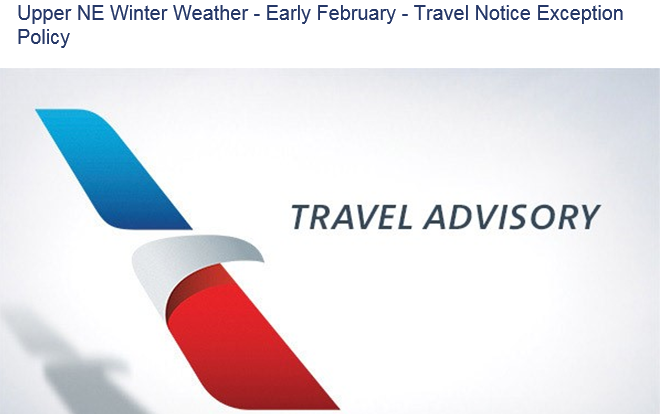 Upper NE Winter Weather - Early February - Travel Notice Exception Policy

TRAVEL ADVISORY